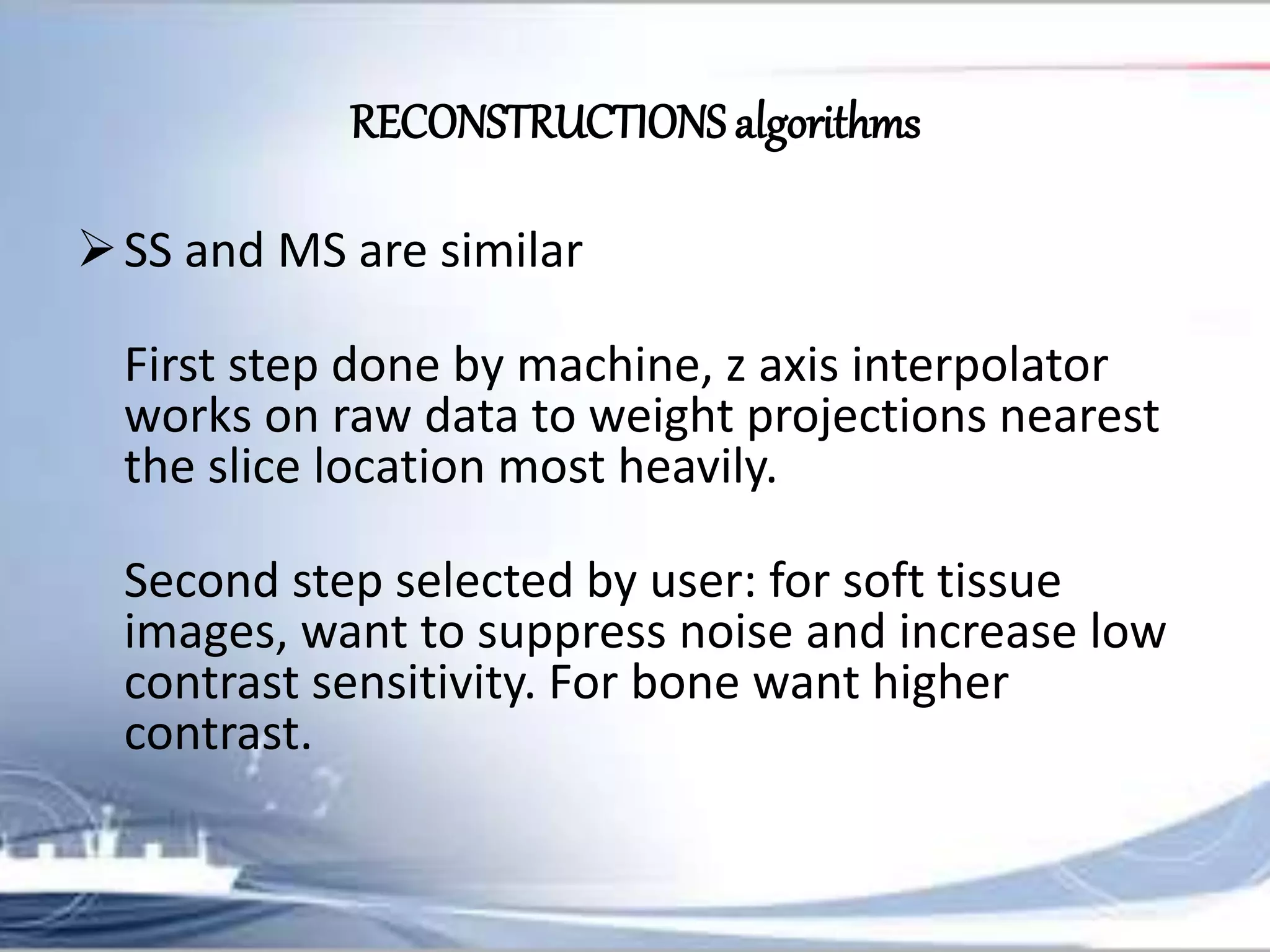 RECONSTRUCTIONS algorithms

➢ SS and MS are similar

First step done by machine, z axis interpolator works on raw data to weight projections nearest the slice location most heavily.

Second step selected by user: for soft tissue images, want to suppress noise and increase low contrast sensitivity. For bone want higher contrast.